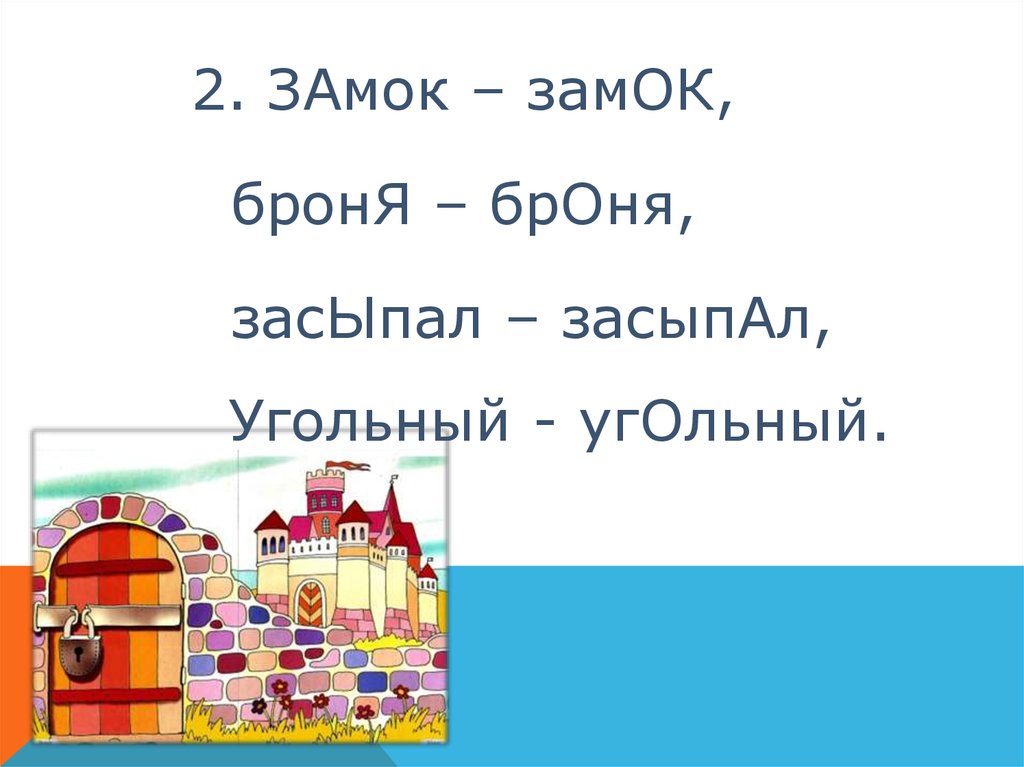 2. ЗАмок – замОК,

бронЯ – брОня,

засЫпал – засыпАл,

Угольный - угОльный.